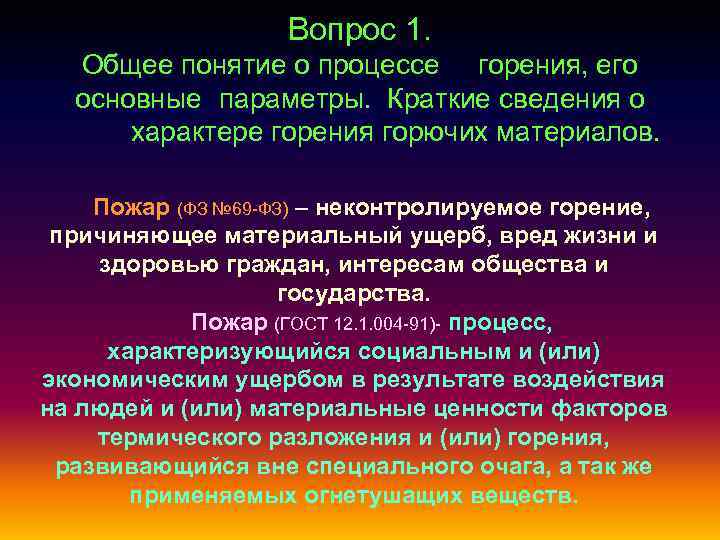 Вопрос 1.
Общее понятие о процессе горения, его основные параметры. Краткие сведения о характере горения горючих материалов.

Пожар (ФЗ №69-ФЗ) – неконтролируемое горение, причиняющее материальный ущерб, вред жизни и здоровью граждан, интересам общества и государства.

Пожар (ГОСТ 12.1.004-91)- процесс, характеризующийся социальным и (или) экономическим ущербом в результате воздействия на людей и (или) материальные ценности факторов термического разложения и (или) горения, развивающийся вне специального очага, а так же применяемых огнетушащих веществ.